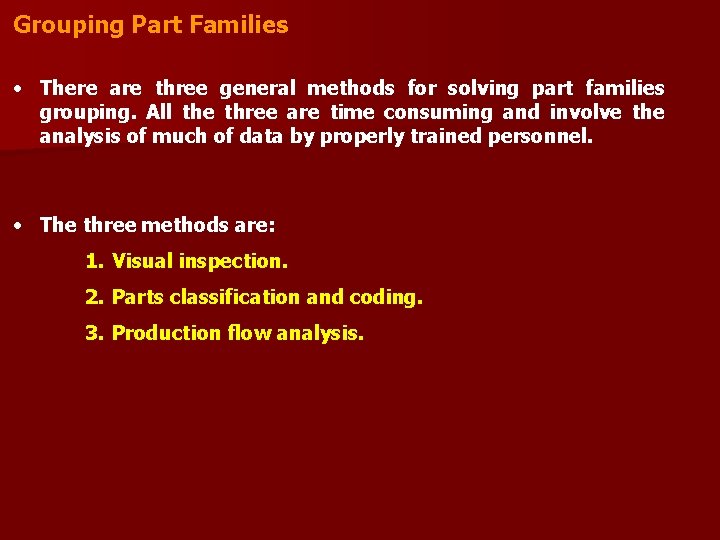 Grouping Part Families

• There are three general methods for solving part families grouping. All the three are time consuming and involve the analysis of much of data by properly trained personnel.

• The three methods are:

1. Visual inspection.

2. Parts classification and coding.

3. Production flow analysis.